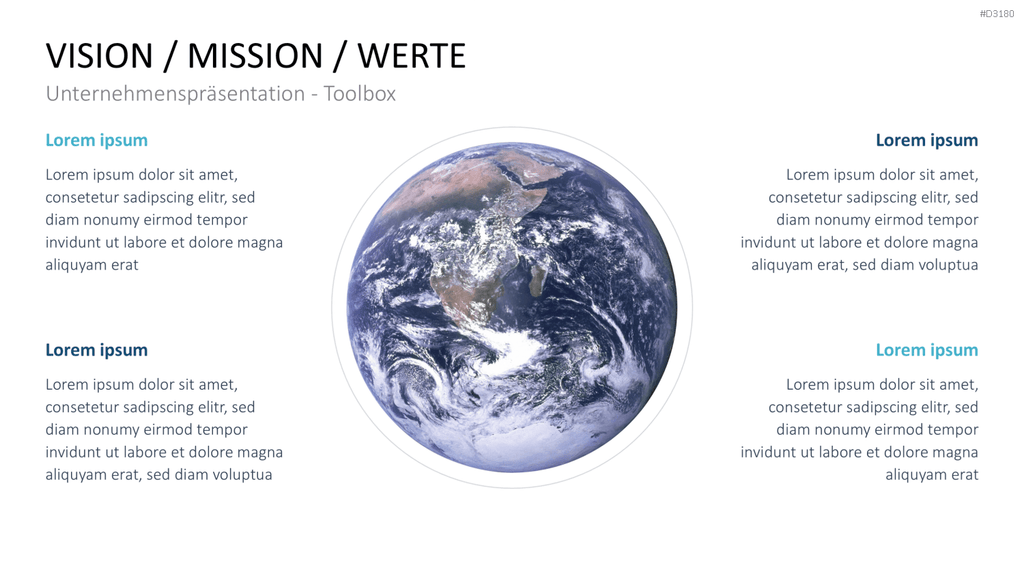 #D3180

VISION / MISSION / WERTE

Unternehmenspräsentation - Toolbox

Lorem ipsum

Lorem ipsum dolor sit amet, consetetur sadipscing elitr, sed diam nonumy eirmod tempor invidunt ut labore et dolore magna aliquyam erat

Lorem ipsum

Lorem ipsum dolor sit amet, consetetur sadipscing elitr, sed diam nonumy eirmod tempor invidunt ut labore et dolore magna aliquyam erat, sed diam voluptua

Lorem ipsum

Lorem ipsum dolor sit amet, consetetur sadipscing elitr, sed diam nonumy eirmod tempor invidunt ut labore et dolore magna aliquyam erat, sed diam voluptua

Lorem ipsum

Lorem ipsum dolor sit amet, consetetur sadipscing elitr, sed diam nonumy eirmod tempor invidunt ut labore et dolore magna aliquyam erat